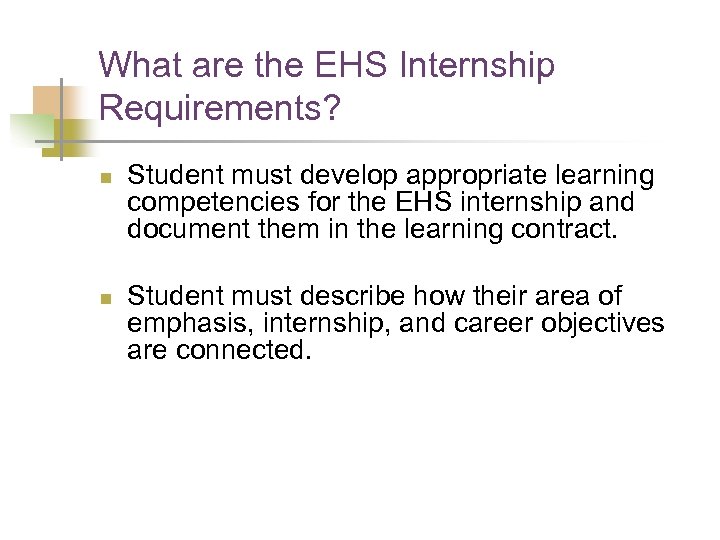 What are the EHS Internship Requirements?

- Student must develop appropriate learning competencies for the EHS internship and document them in the learning contract.

- Student must describe how their area of emphasis, internship, and career objectives are connected.